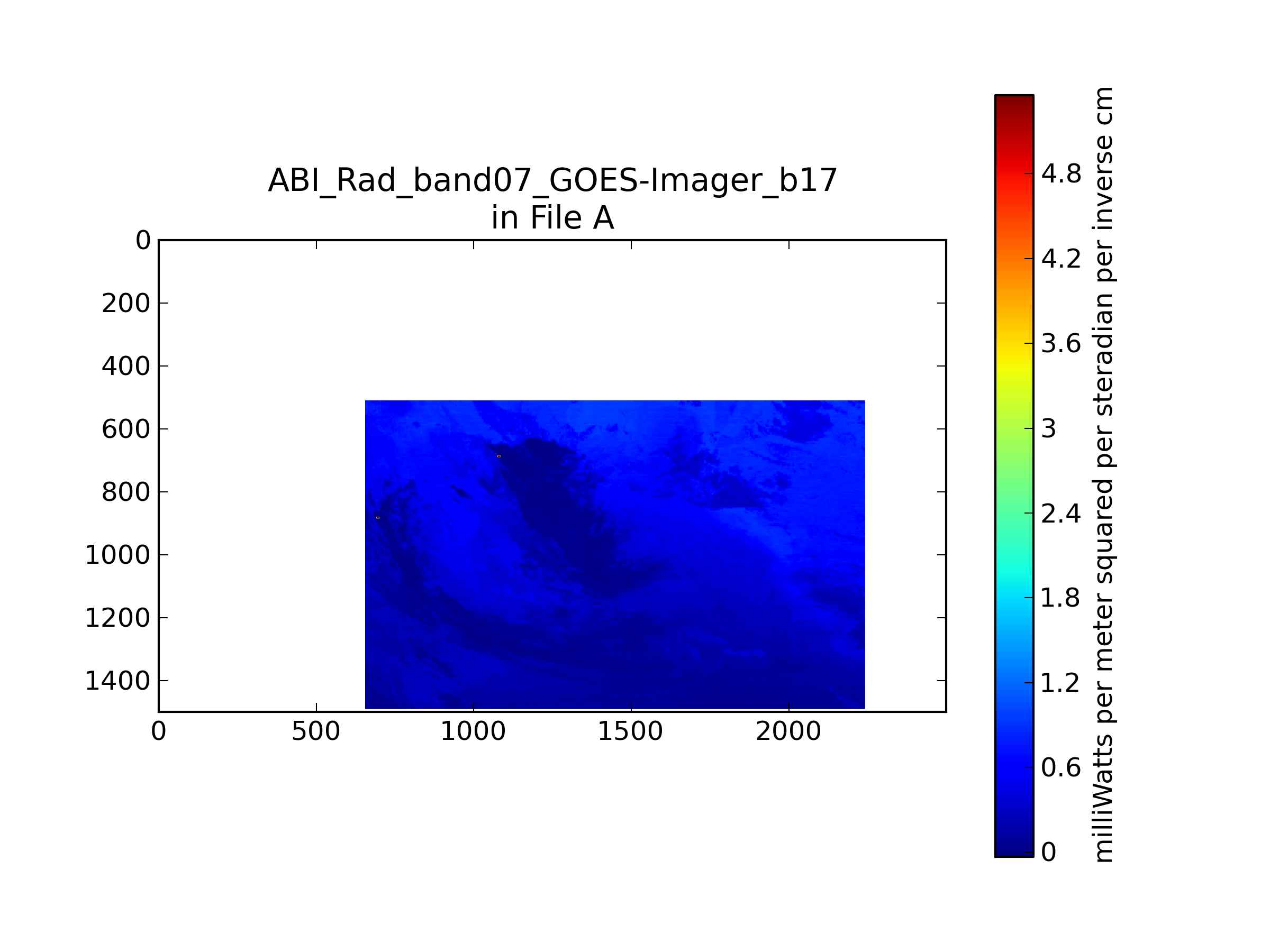 ABI_Rad_band07_GOES-Imager_b17
in File A

0
200
400
600
800
1000
1200
1400

0
500
1000
1500
2000

4.8
4.2
3.6
3
2.4
1.8
1.2
0.6
0

milliWatts per meter squared per steradian per inverse cm